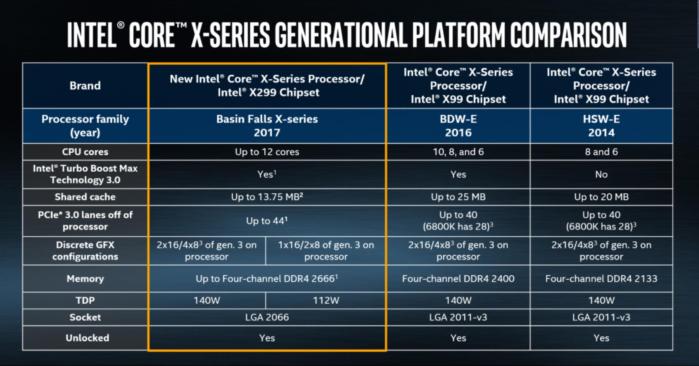 INTEL® CORE™ X-SERIES GENERATIONAL PLATFORM COMPARISON

| Brand | New Intel® Core™ X-Series Processor/ Intel® X299 Chipset | | Intel® Core™ X-Series Processor/ Intel® X99 Chipset | Intel® Core™ X-Series Processor/ Intel® X99 Chipset |
|---|---|---|---|---|
| Processor family (year) | Basin Falls X-series 2017 | | BDW-E 2016 | HSW-E 2014 |
| CPU cores | Up to 12 cores | | 10, 8, and 6 | 8 and 6 |
| Intel® Turbo Boost Max Technology 3.0 | Yes$^1$ | | Yes | No |
| Shared cache | Up to 13.75 MB$^2$ | | Up to 25 MB | Up to 20 MB |
| PCIe* 3.0 lanes off of processor | Up to 44$^1$ | | Up to 40 (6800K has 28)$^3$ | Up to 40 (6800K has 28)$^3$ |
| Discrete GFX configurations | 2x16/4x8$^3$ of gen. 3 on processor | 1x16/2x8 of gen. 3 on processor | 2x16/4x8$^3$ of gen. 3 on processor | 2x16/4x8$^3$ of gen. 3 on processor |
| Memory | Up to Four-channel DDR4 2666$^1$ | | Four-channel DDR4 2400 | Four-channel DDR4 2133 |
| TDP | 140W | 112W | 140W | 140W |
| Socket | LGA 2066 | | LGA 2011-v3 | LGA 2011-v3 |
| Unlocked | Yes | | Yes | Yes |